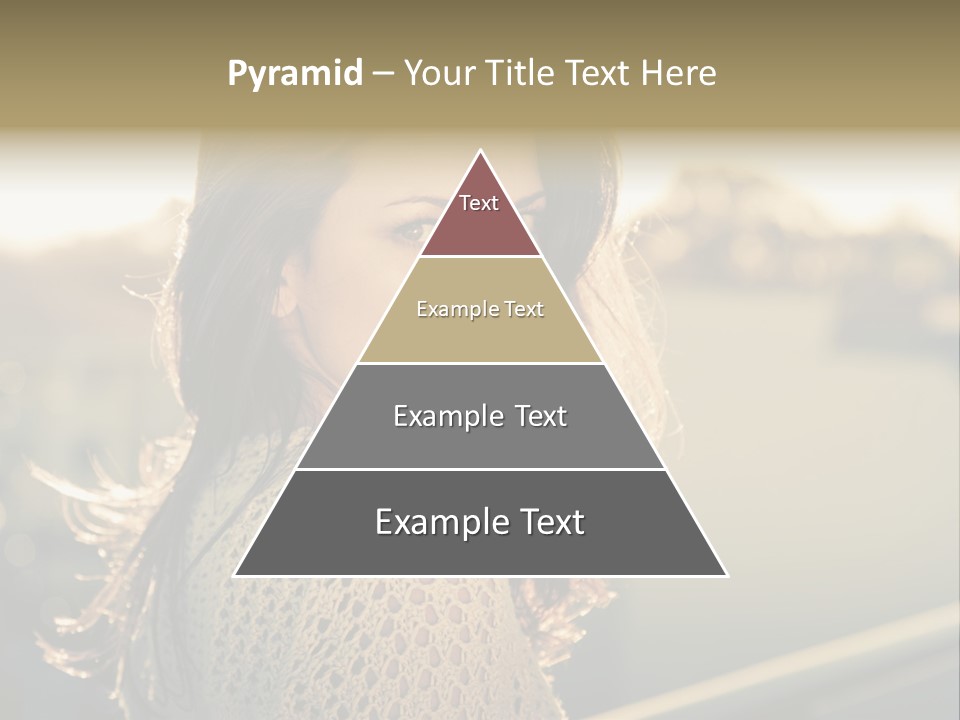 Pyramid – Your Title Text Here

Text

Example Text

Example Text

Example Text